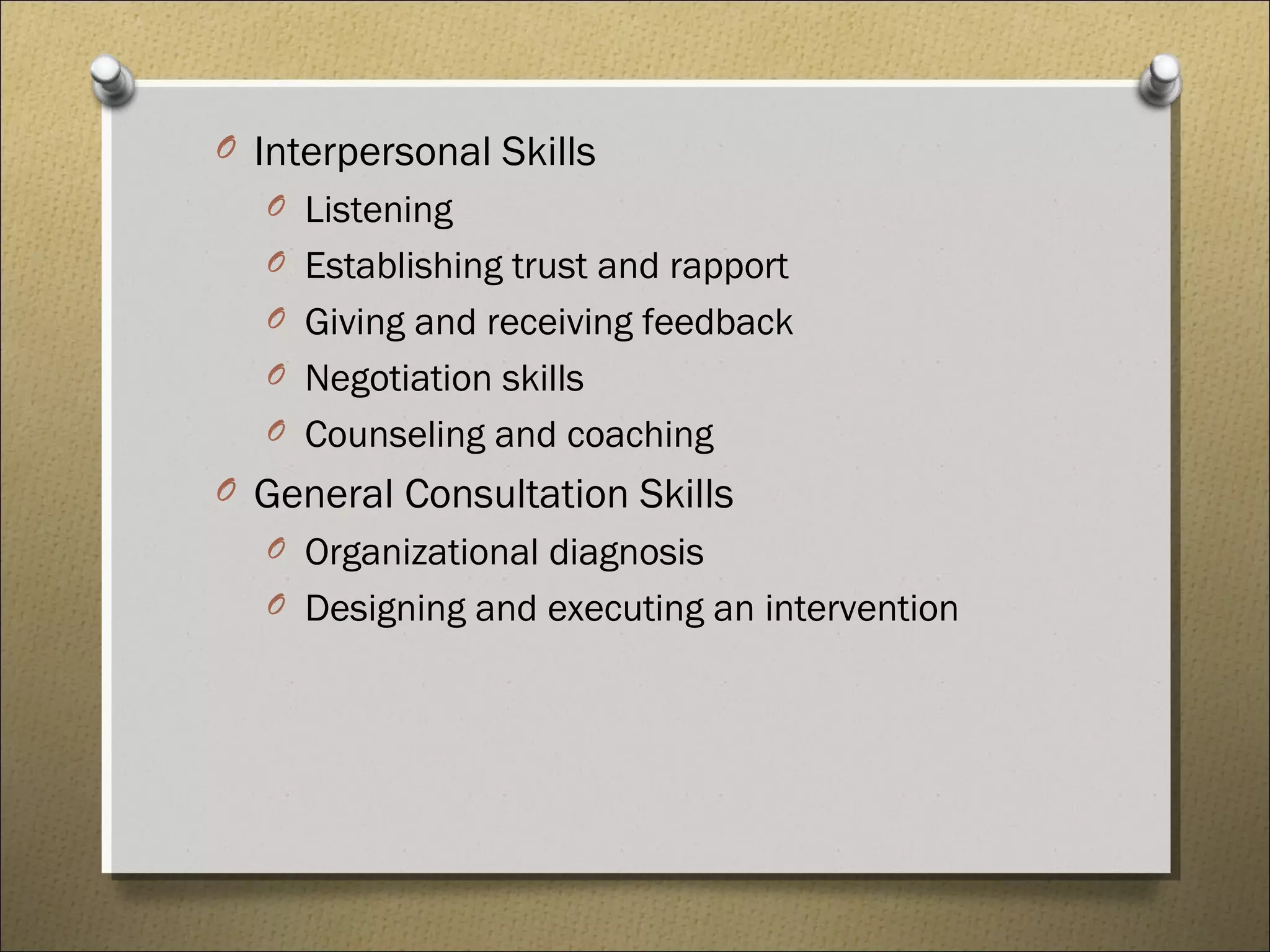 Interpersonal Skills
Listening
Establishing trust and rapport
Giving and receiving feedback
Negotiation skills
Counseling and coaching
General Consultation Skills
Organizational diagnosis
Designing and executing an intervention